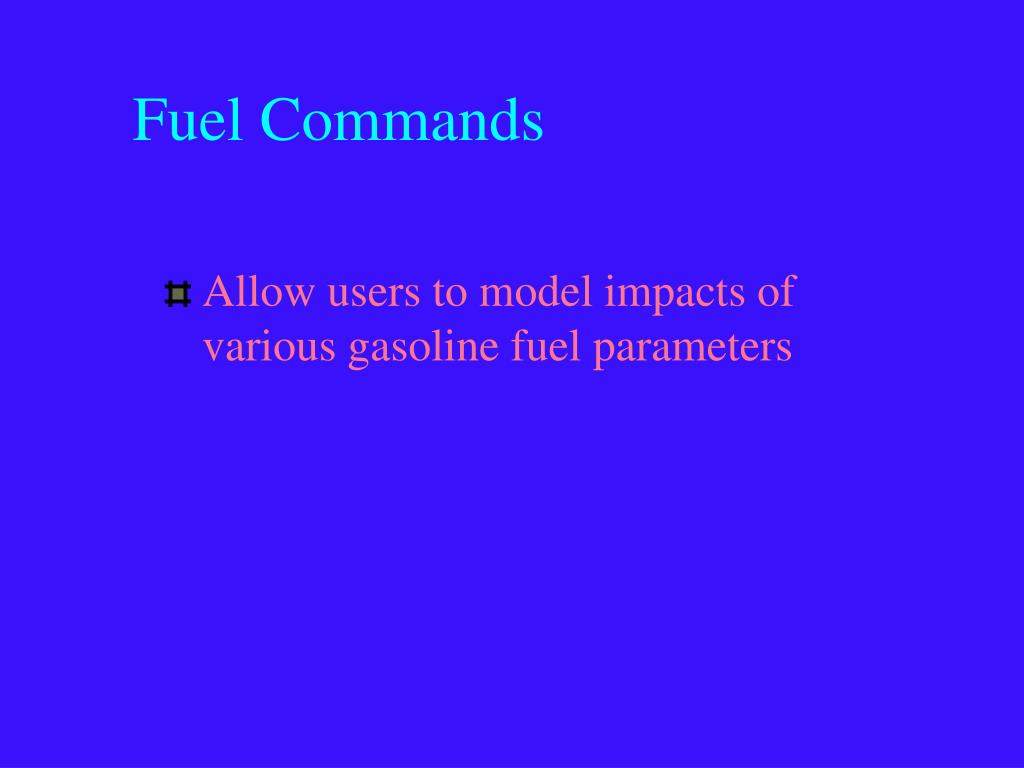 Fuel Commands

Allow users to model impacts of various gasoline fuel parameters